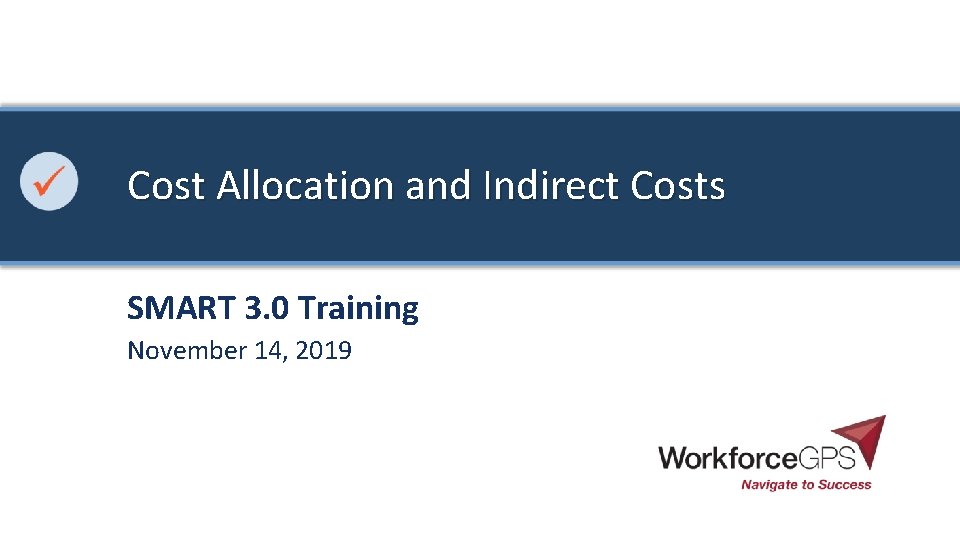 Cost Allocation and Indirect Costs

SMART 3.0 Training

November 14, 2019

WorkforceGPS
Navigate to Success